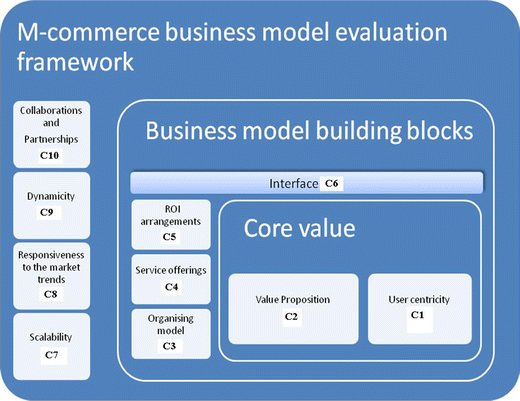 M-commerce business model evaluation framework

Collaborations and Partnerships
C10

Dynamicity
C9

Responsiveness to the market trends
C8

Scalability
C7

Business model building blocks

Interface C6

ROI arrangements
C5

Service offerings
C4

Organising model
C3

Core value

Value Proposition
C2

User centricity
C1